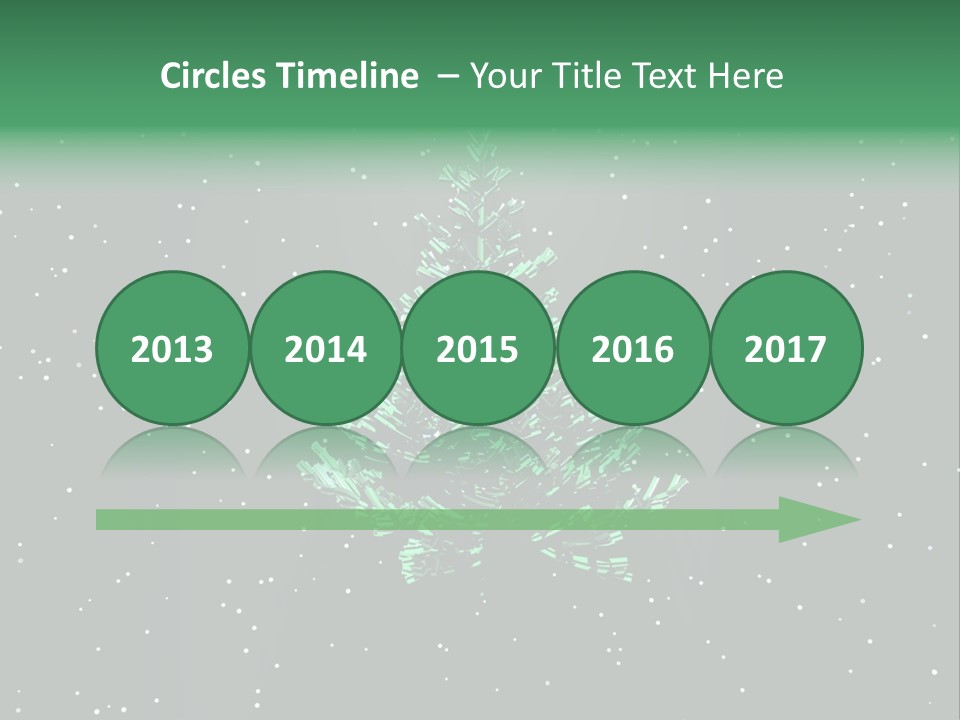 Circles Timeline – Your Title Text Here

2013

2014

2015

2016

2017